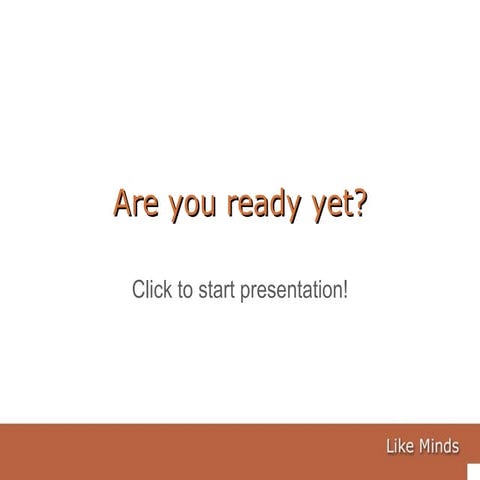 Are you ready yet?

Click to start presentation!

Like Minds